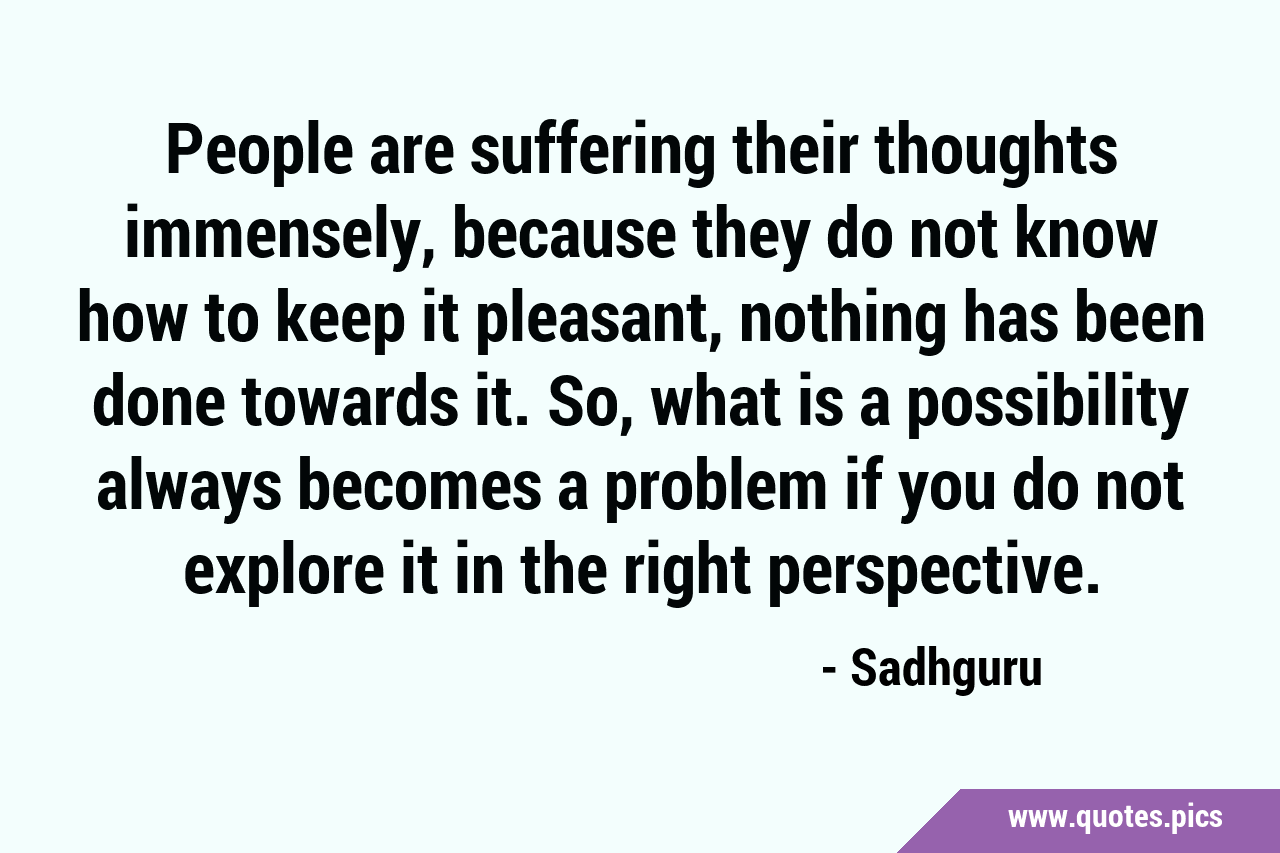 People are suffering their thoughts immensely, because they do not know how to keep it pleasant, nothing has been done towards it. So, what is a possibility always becomes a problem if you do not explore it in the right perspective.

- Sadhguru

www.quotes.pics